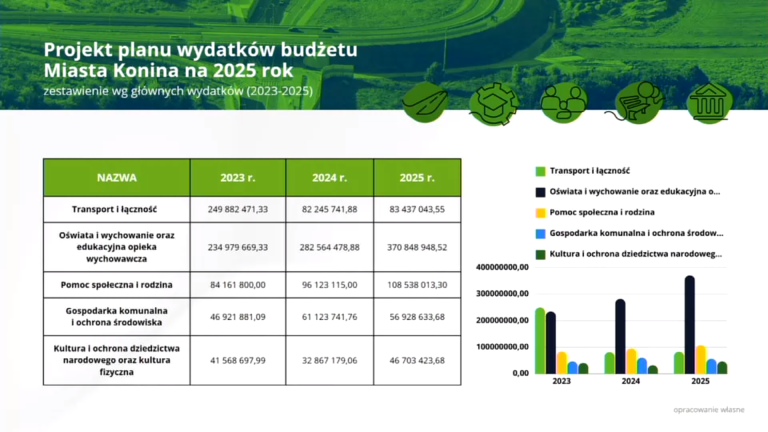 Projekt planu wydatków budżetu Miasta Konina na 2025 rok
zestawienie wg głównych wydatków (2023-2025)

| NAZWA | 2023 r. | 2024 r. | 2025 r. |
|---|---|---|---|
| Transport i łączność | 249 882 471,33 | 82 245 741,88 | 83 437 043,55 |
| Oświata i wychowanie oraz edukacyjna opieka wychowawcza | 234 979 669,33 | 282 564 478,88 | 370 848 948,52 |
| Pomoc społeczna i rodzina | 84 161 800,00 | 96 123 115,00 | 108 538 013,30 |
| Gospodarka komunalna i ochrona środowiska | 46 921 881,09 | 61 123 741,76 | 56 928 633,68 |
| Kultura i ochrona dziedzictwa narodowego oraz kultura fizyczna | 41 568 697,99 | 32 867 179,06 | 46 703 423,68 |

Transport i łączność
Oświata i wychowanie oraz edukacyjna o...
Pomoc społeczna i rodzina
Gospodarka komunalna i ochrona środow...
Kultura i ochrona dziedzictwa narodoweg...

400000000,00
300000000,00
200000000,00
100000000,00
0,00
2023
2024
2025

opracowanie własne